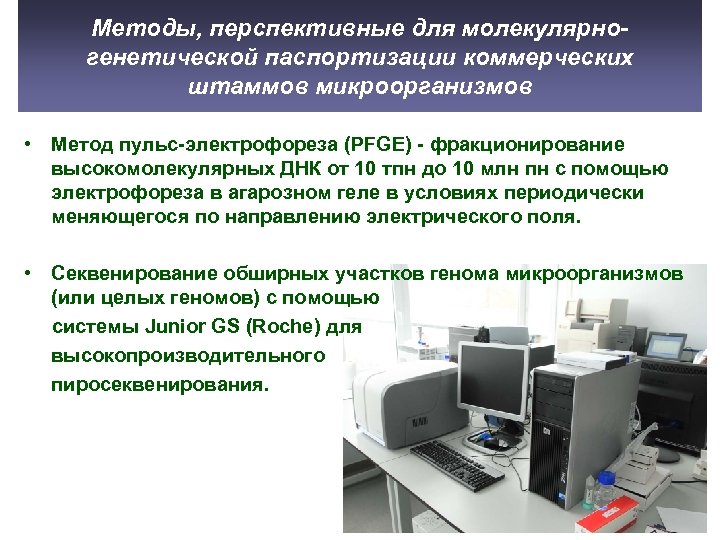 Методы, перспективные для молекулярно-генетической паспортизации коммерческих штаммов микроорганизмов

• Метод пульс-электрофореза (PFGE) - фракционирование высокомолекулярных ДНК от 10 тпн до 10 млн пн с помощью электрофореза в агарозном геле в условиях периодически меняющегося по направлению электрического поля.

• Секвенирование обширных участков генома микроорганизмов (или целых геномов) с помощью системы Junior GS (Roche) для высокопроизводительного пиросеквенирования.